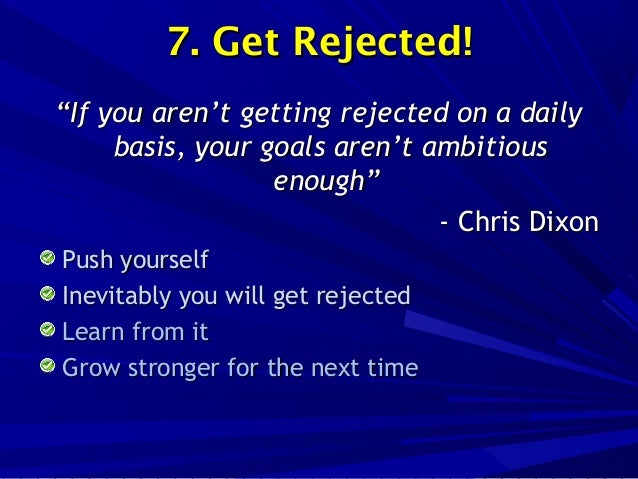 7. Get Rejected!

“If you aren’t getting rejected on a daily basis, your goals aren’t ambitious enough”

- Chris Dixon

Push yourself
Inevitably you will get rejected
Learn from it
Grow stronger for the next time